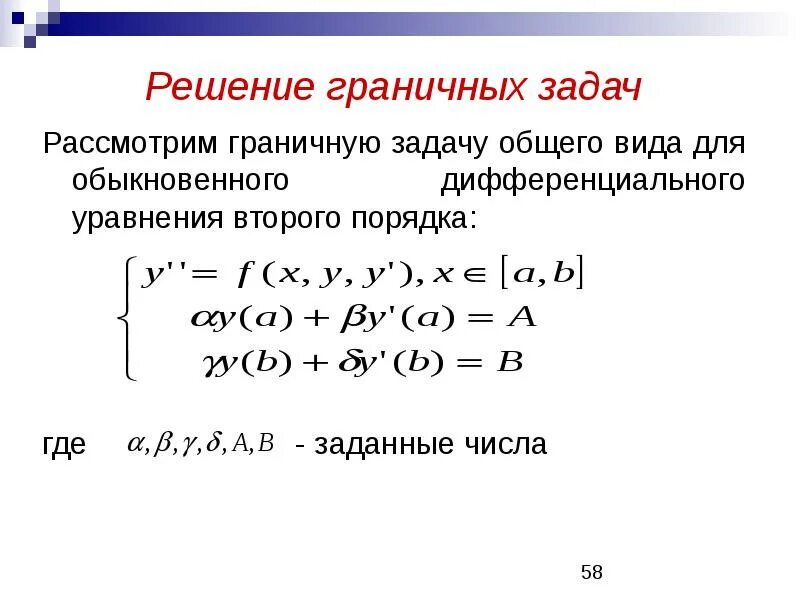 Решение граничных задач

Рассмотрим граничную задачу общего вида для обыкновенного дифференциального уравнения второго порядка:

$\begin{cases} y'' = f(x, y, y'), x \in [a, b] \\ \alpha y(a) + \beta y'(a) = A \\ \gamma y(b) + \delta y'(b) = B \end{cases}$

где $\alpha, \beta, \gamma, \delta, A, B$ - заданные числа

58